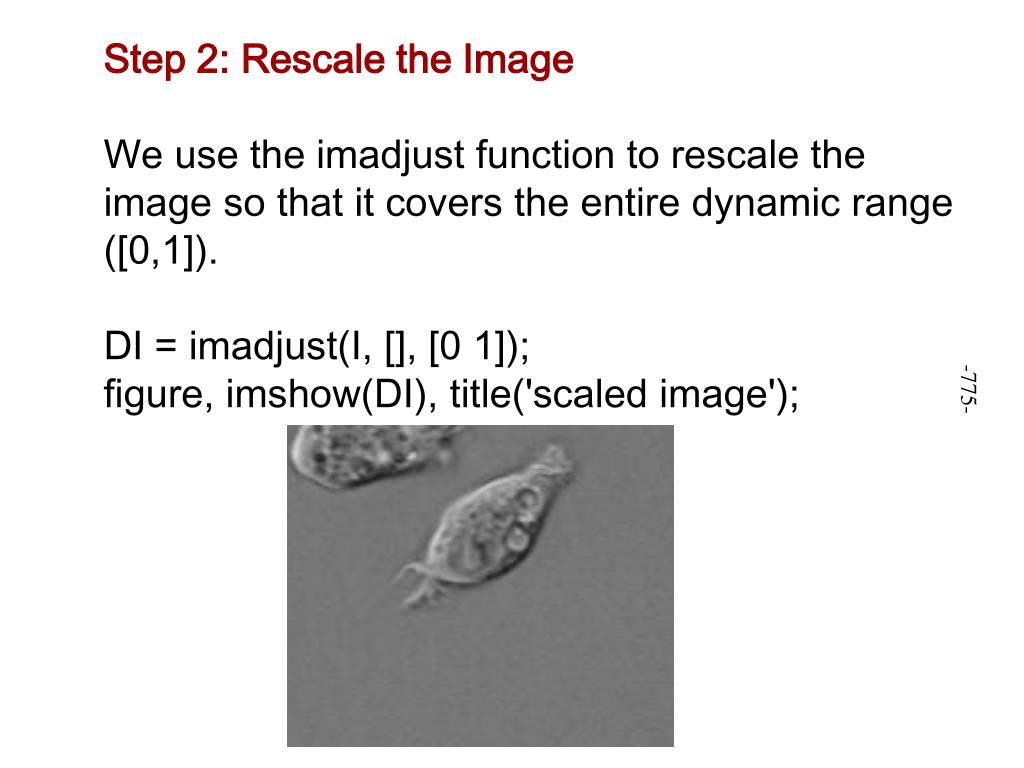 Step 2: Rescale the Image

We use the imadjust function to rescale the image so that it covers the entire dynamic range ([0,1]).

DI = imadjust(I, [], [0 1]);
figure, imshow(DI), title('scaled image');

-775-